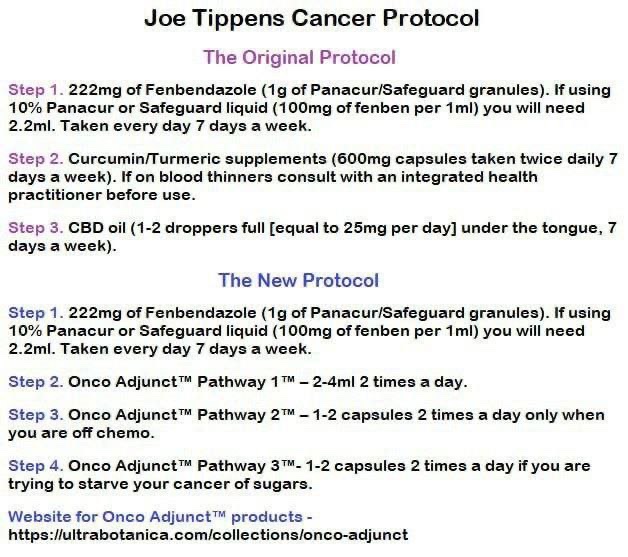 Joe Tippens Cancer Protocol

The Original Protocol

Step 1. 222mg of Fenbendazole (1g of Panacur/Safeguard granules). If using 10% Panacur or Safeguard liquid (100mg of fenben per 1ml) you will need 2.2ml. Taken every day 7 days a week.

Step 2. Curcumin/Turmeric supplements (600mg capsules taken twice daily 7 days a week). If on blood thinners consult with an integrated health practitioner before use.

Step 3. CBD oil (1-2 droppers full [equal to 25mg per day] under the tongue, 7 days a week).

The New Protocol

Step 1. 222mg of Fenbendazole (1g of Panacur/Safeguard granules). If using 10% Panacur or Safeguard liquid (100mg of fenben per 1ml) you will need 2.2ml. Taken every day 7 days a week.

Step 2. Onco Adjunct™ Pathway 1™ – 2-4ml 2 times a day.

Step 3. Onco Adjunct™ Pathway 2™ – 1-2 capsules 2 times a day only when you are off chemo.

Step 4. Onco Adjunct™ Pathway 3™- 1-2 capsules 2 times a day if you are trying to starve your cancer of sugars.

Website for Onco Adjunct™ products - https://ultrabotanica.com/collections/onco-adjunct